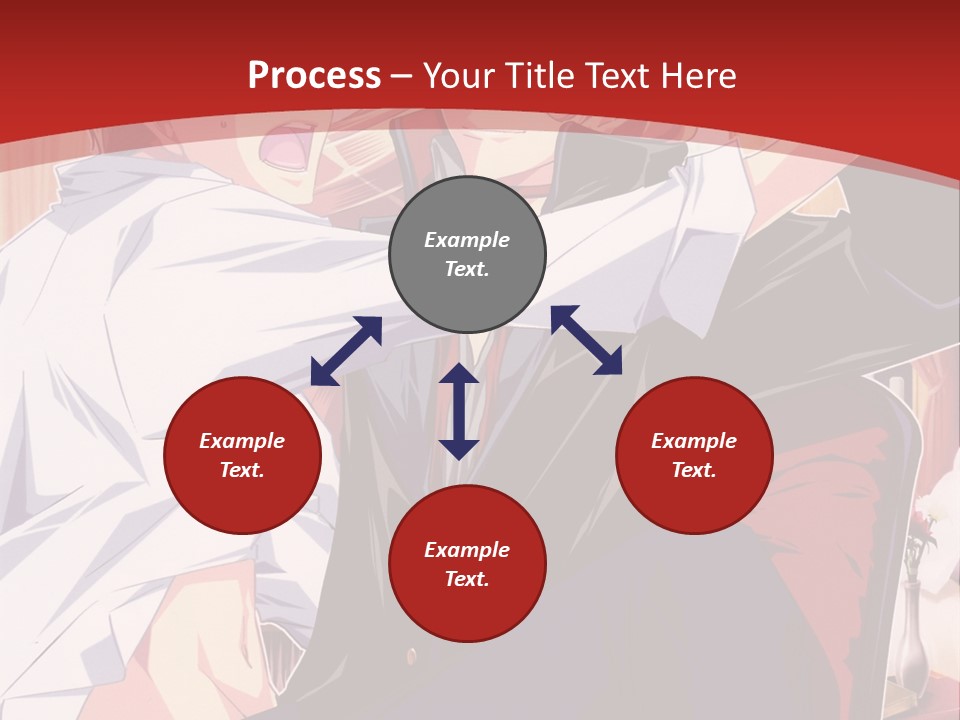 Process – Your Title Text Here

Example Text.

Example Text.

Example Text.

Example Text.